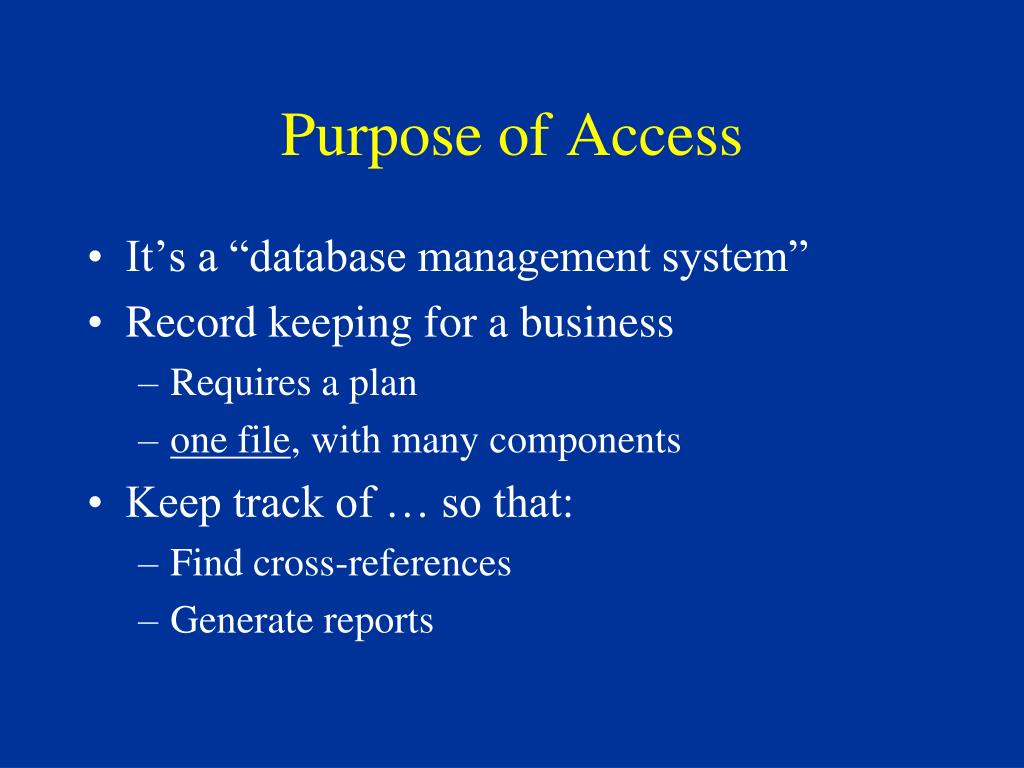 Purpose of Access

• It’s a “database management system”
• Record keeping for a business
– Requires a plan
– one file, with many components
• Keep track of … so that:
– Find cross-references
– Generate reports